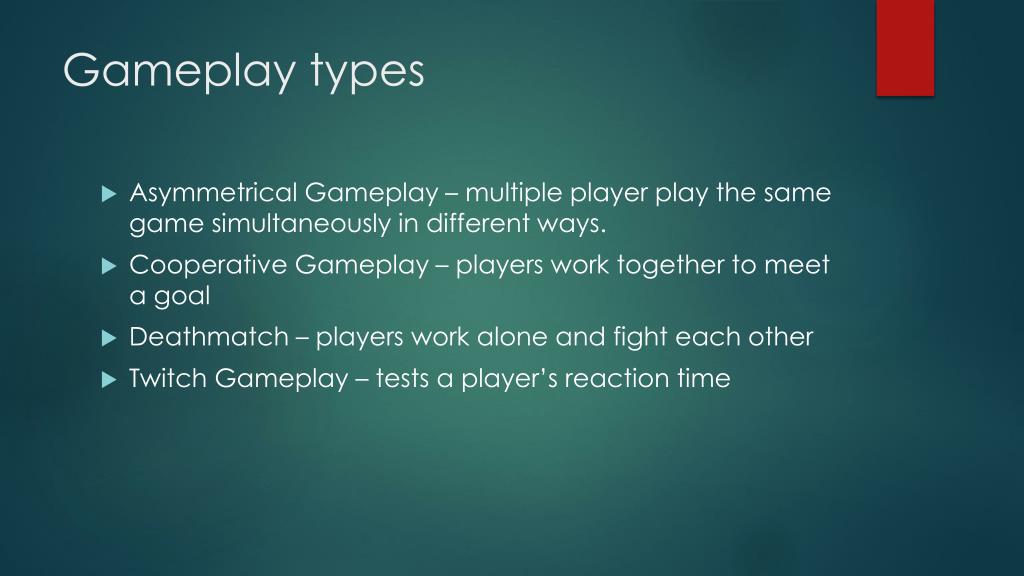 Gameplay types

Asymmetrical Gameplay – multiple player play the same game simultaneously in different ways.

Cooperative Gameplay – players work together to meet a goal

Deathmatch – players work alone and fight each other

Twitch Gameplay – tests a player's reaction time